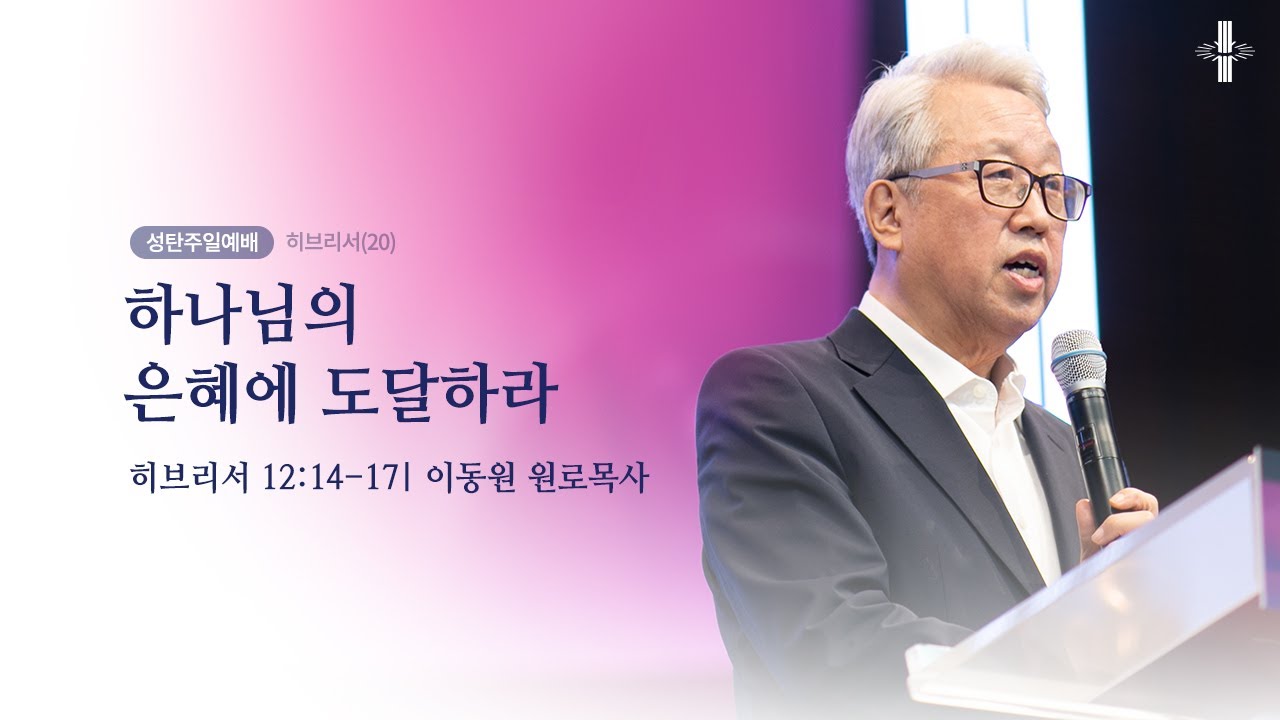 성탄주일예배 히브리서(20)

하나님의
은혜에 도달하라

히브리서 12:14-17 | 이동원 원로목사